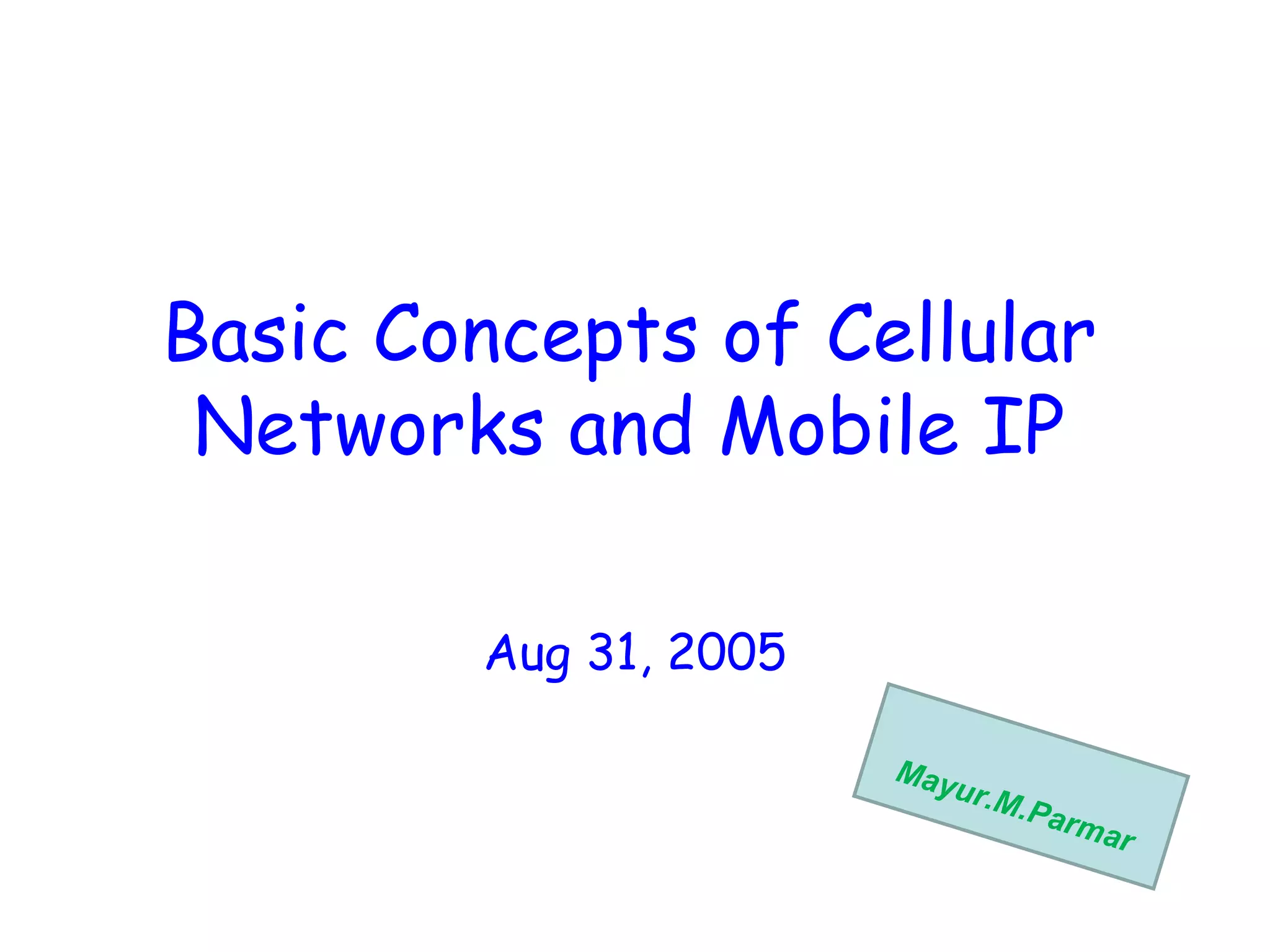 Basic Concepts of Cellular Networks and Mobile IP

Aug 31, 2005

Mayur.M.Parmar